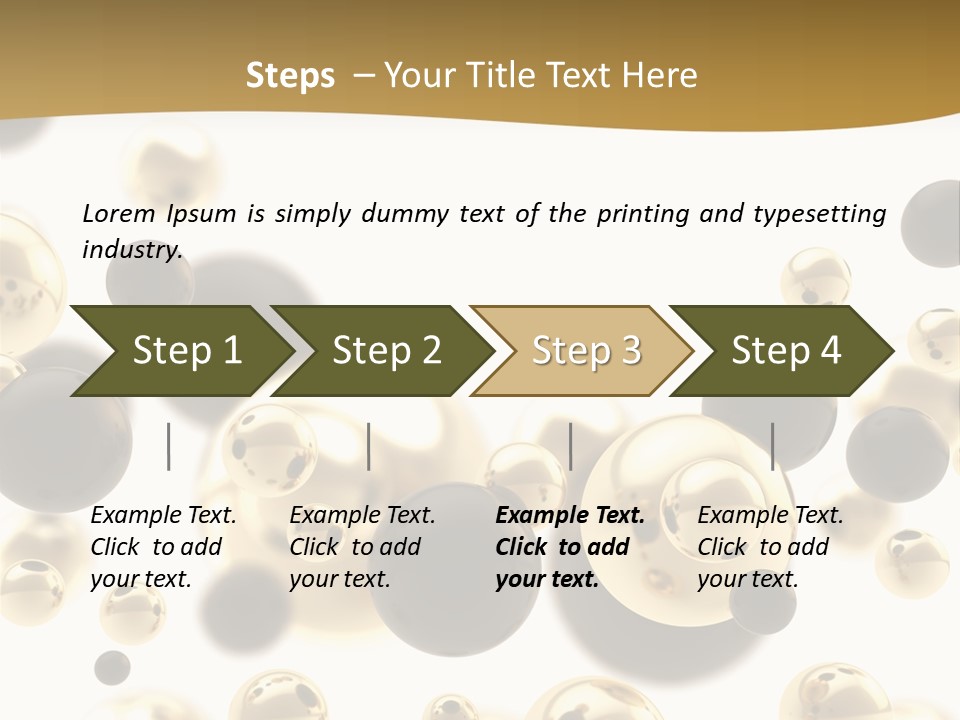 Steps – Your Title Text Here

Lorem Ipsum is simply dummy text of the printing and typesetting industry.

Step 1

Step 2

Step 3

Step 4

Example Text. Click to add your text.

Example Text. Click to add your text.

Example Text. Click to add your text.

Example Text. Click to add your text.